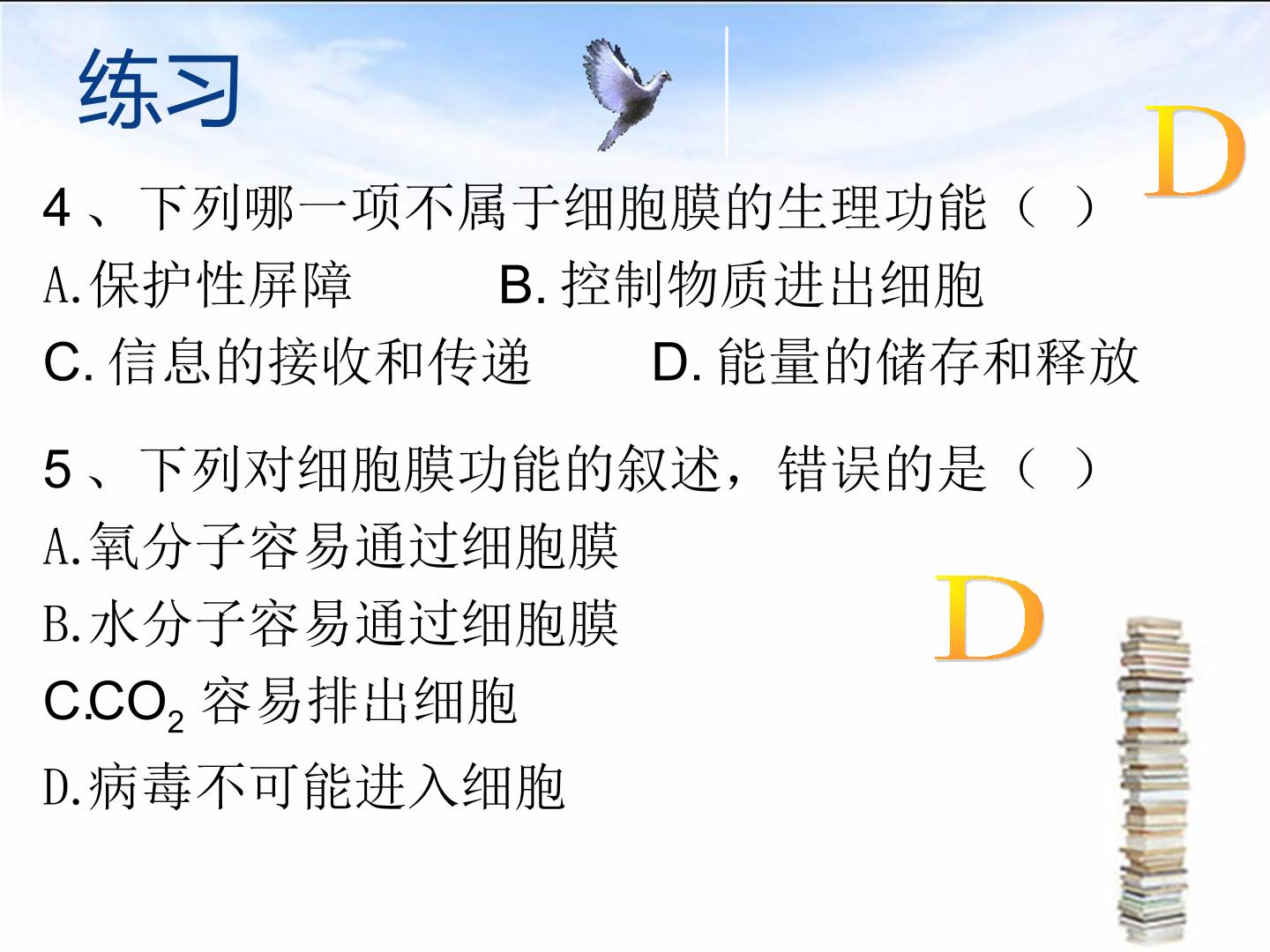 练习

D

4、下列哪一项不属于细胞膜的生理功能（ ）

A.保护性屏障 B.控制物质进出细胞

C.信息的接收和传递 D.能量的储存和释放

5、下列对细胞膜功能的叙述，错误的是（ ）

A.氧分子容易通过细胞膜

B.水分子容易通过细胞膜

D

C.$CO_2$容易排出细胞

D.病毒不可能进入细胞